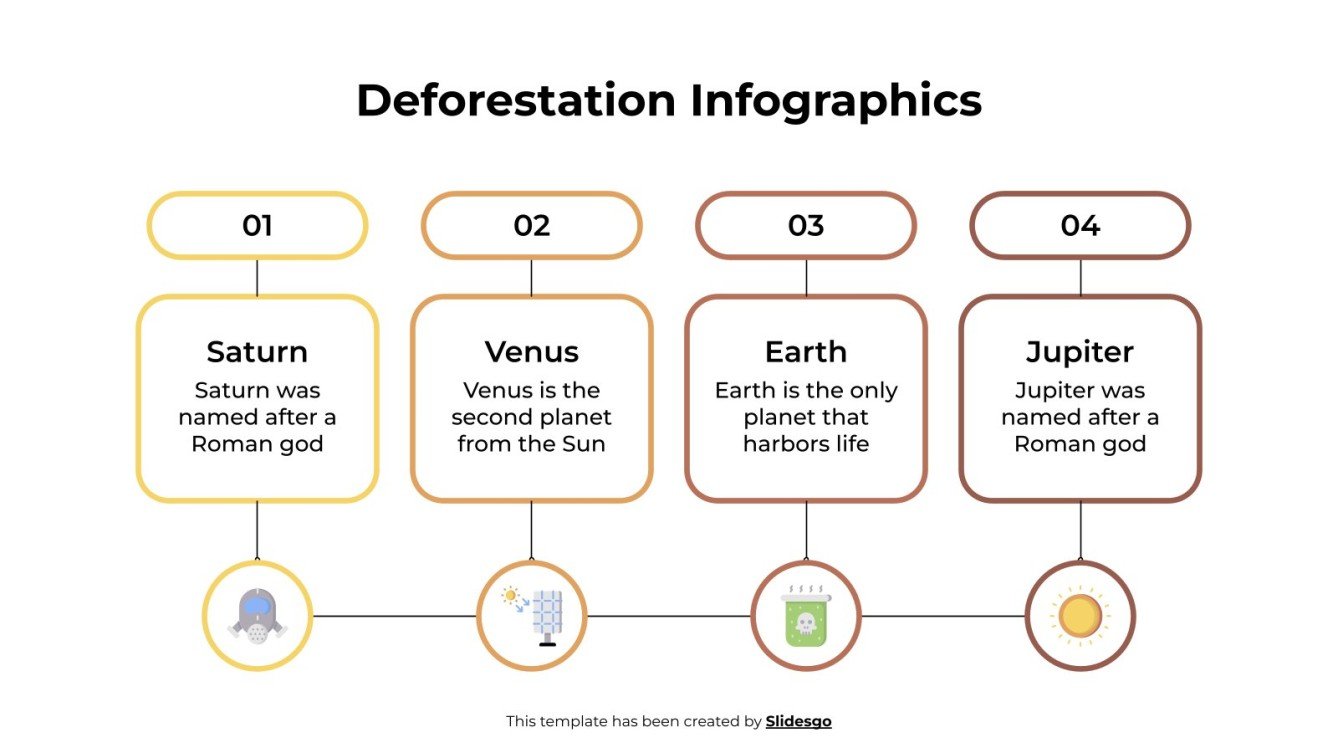 Deforestation Infographics

01

Saturn

Saturn was named after a Roman god

02

Venus

Venus is the second planet from the Sun

03

Earth

Earth is the only planet that harbors life

04

Jupiter

Jupiter was named after a Roman god

This template has been created by Slidesgo